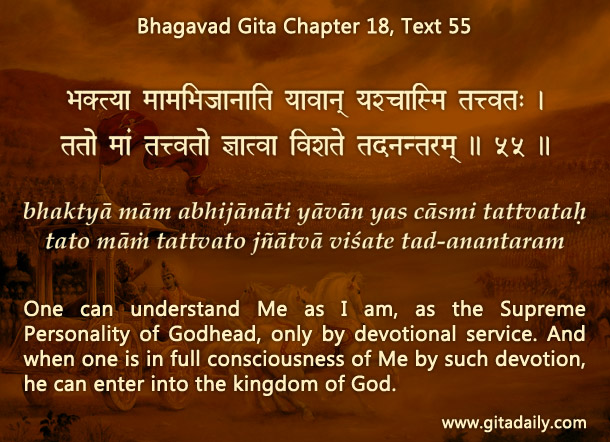 Bhagavad Gita Chapter 18, Text 55

भक्त्या मामभिजानाति यावान् यश्चास्मि तत्त्वतः ।
ततो मां तत्त्वतो ज्ञात्वा विशते तदनन्तरम् ॥ ५५ ॥

bhaktyā mām abhijānāti yāvān yas cāsmi tattvataḥ
tato māṁ tattvato jñātvā viśate tad-anantaram

One can understand Me as I am, as the Supreme Personality of Godhead, only by devotional service. And when one is in full consciousness of Me by such devotion, he can enter into the kingdom of God.

www.gitadaily.com